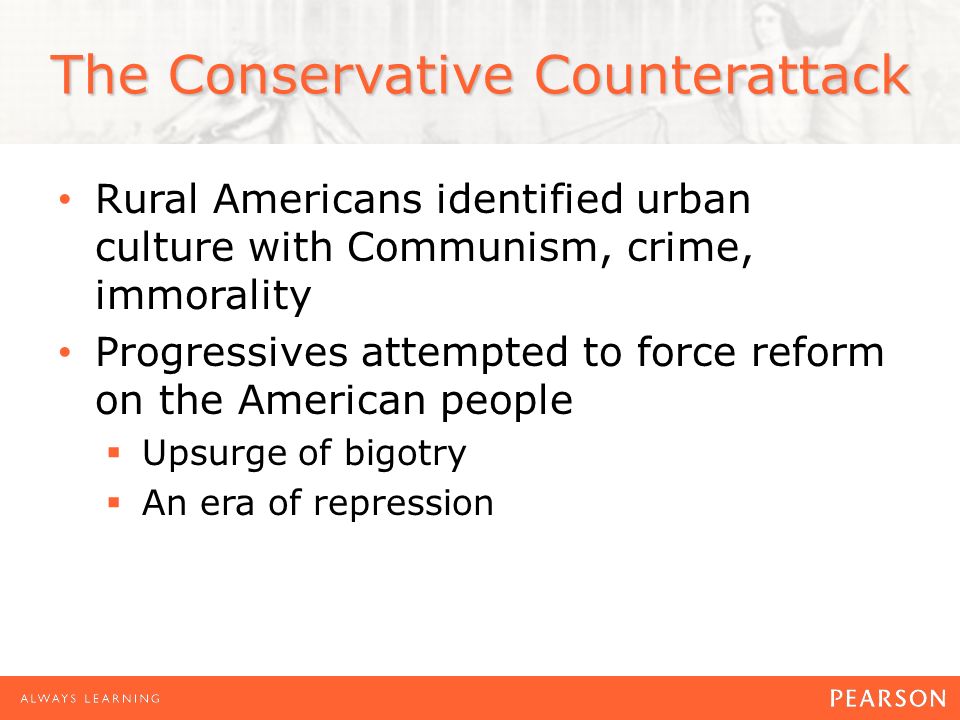 The Conservative Counterattack

• Rural Americans identified urban culture with Communism, crime, immorality

• Progressives attempted to force reform on the American people
  ▪ Upsurge of bigotry
  ▪ An era of repression

ALWAYS LEARNING

PEARSON